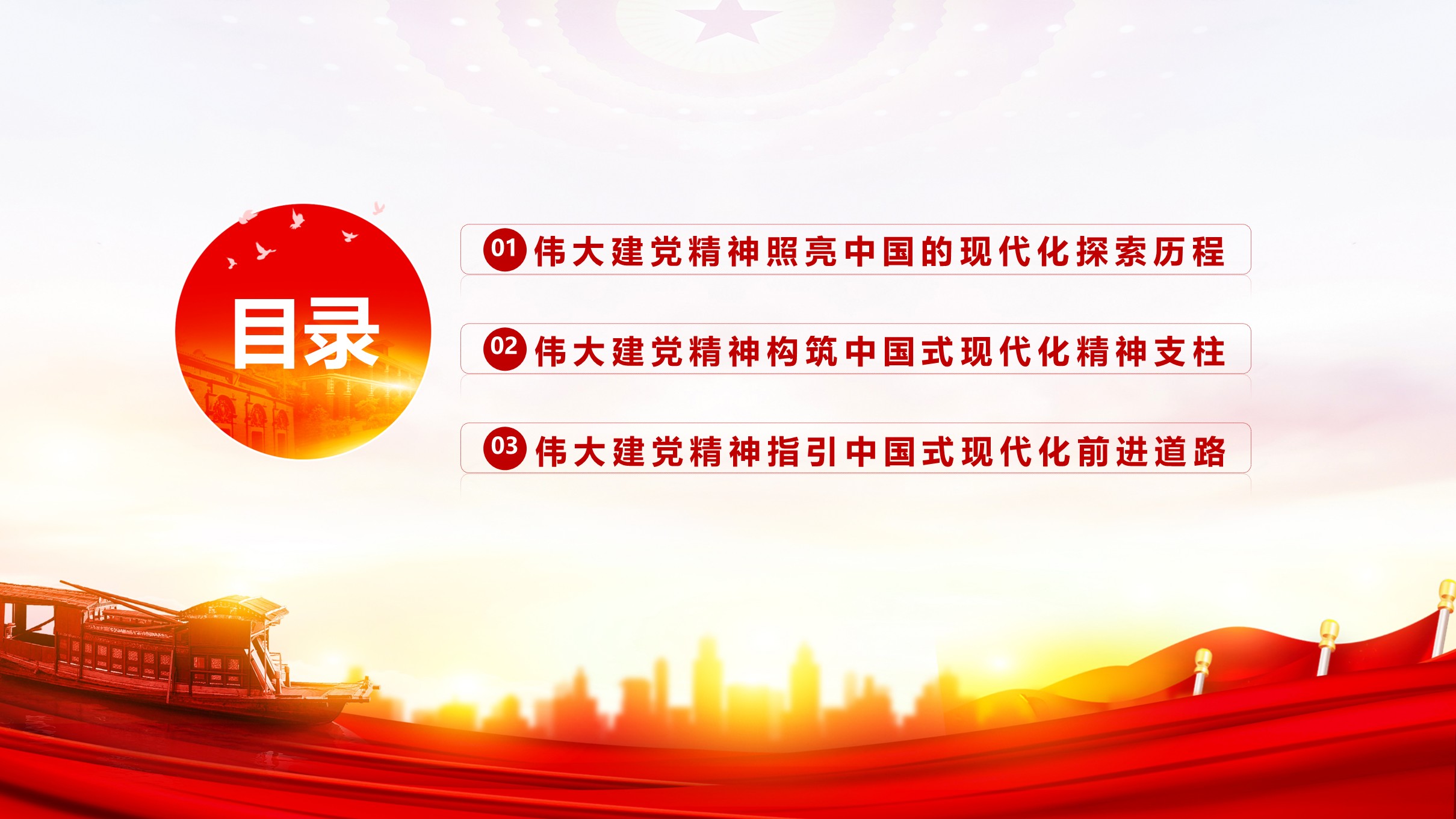 目录

01 伟大建党精神照亮中国的现代化探索历程

02 伟大建党精神构筑中国式现代化精神支柱

03 伟大建党精神指引中国式现代化前进道路